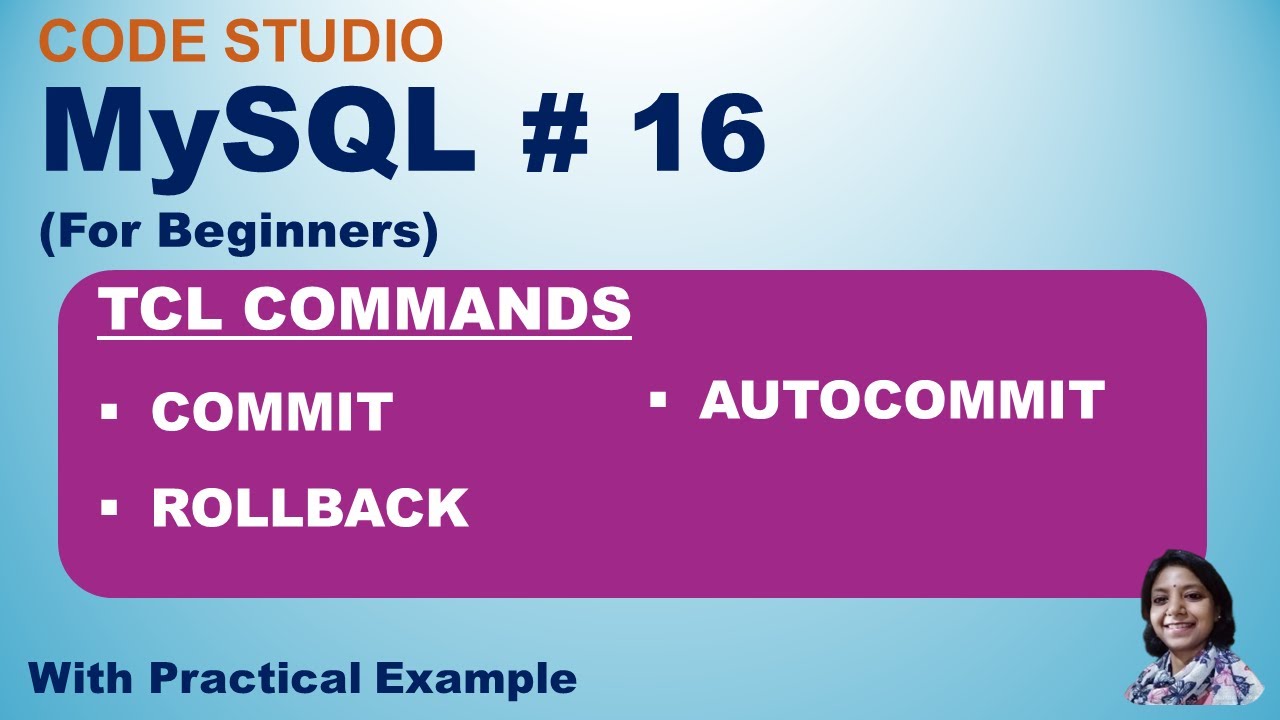 CODE STUDIO
MySQL # 16
(For Beginners)

TCL COMMANDS

▪ COMMIT
▪ ROLLBACK

▪ AUTOCOMMIT

With Practical Example